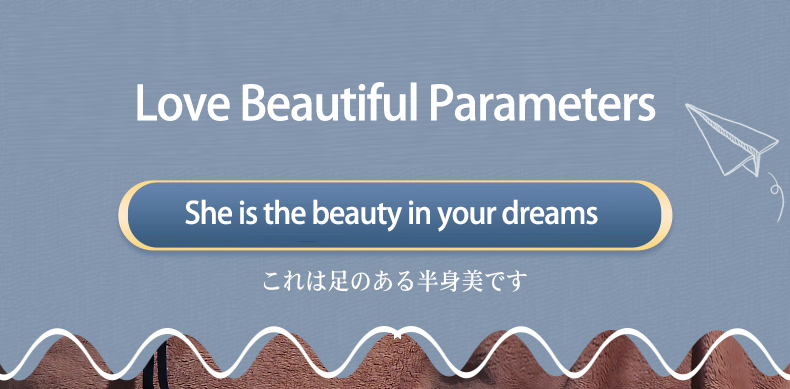 Love Beautiful Parameters

She is the beauty in your dreams

これは足のある半身美です